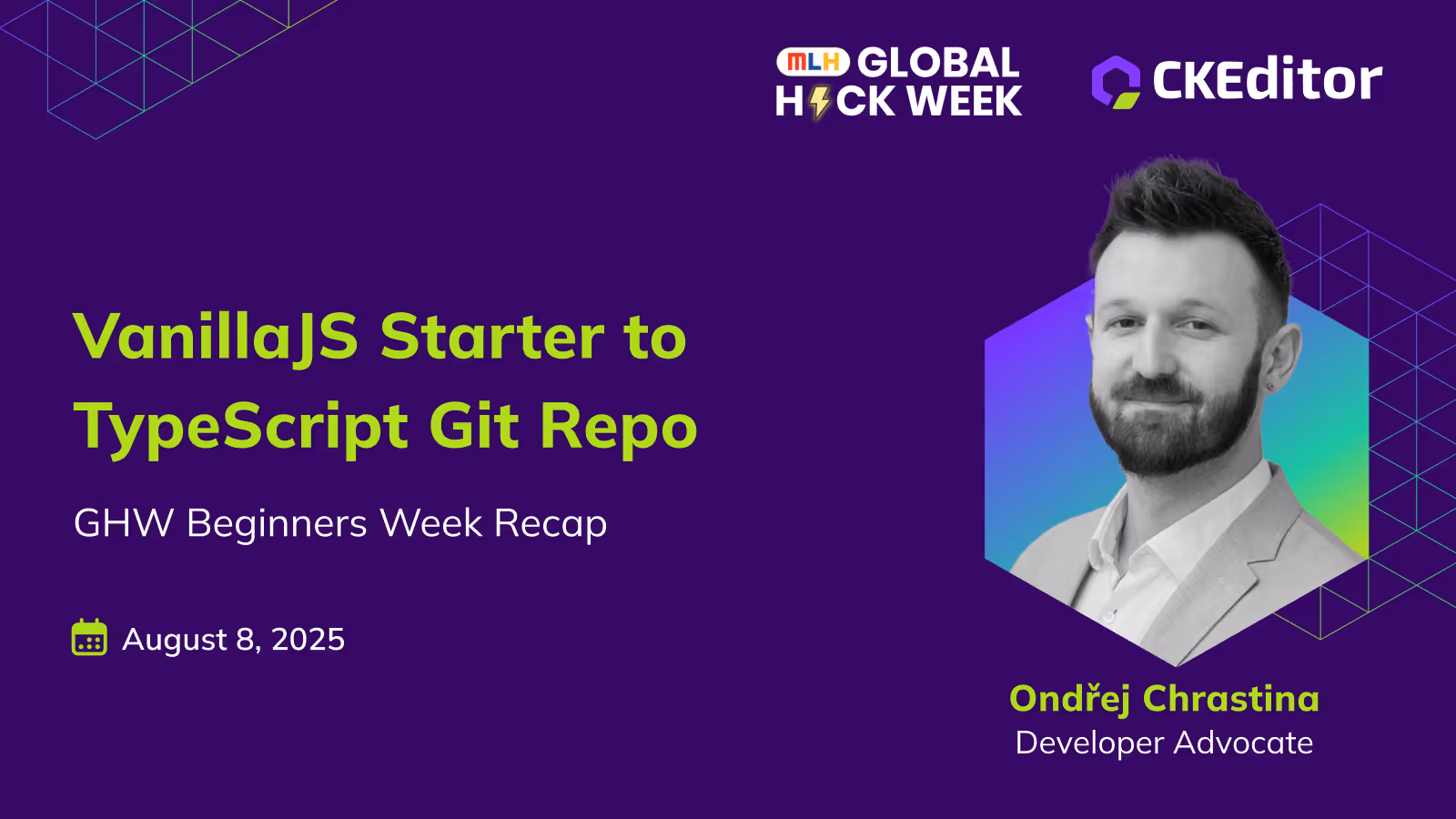 MLH GLOBAL HACK WEEK

CKEditor

VanillaJS Starter to TypeScript Git Repo

GHW Beginners Week Recap

August 8, 2025

Ondřej Chrastina
Developer Advocate